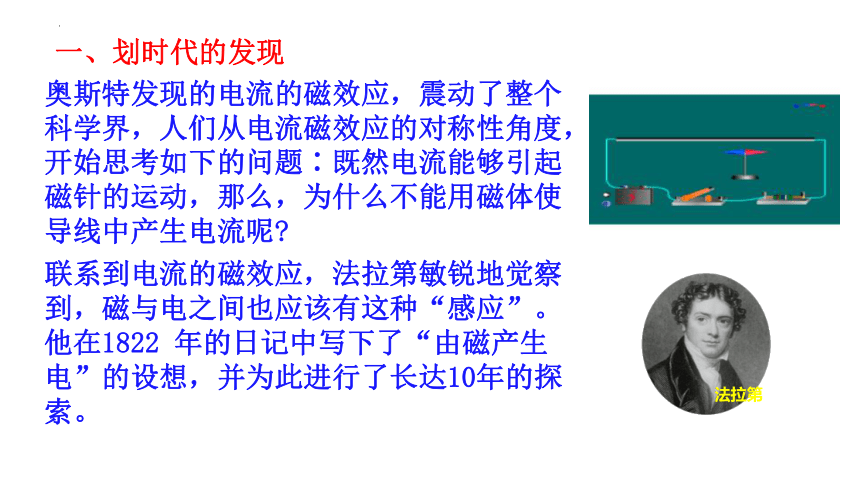 一、划时代的发现

奥斯特发现的电流的磁效应，震动了整个科学界，人们从电流磁效应的对称性角度，开始思考如下的问题：既然电流能够引起磁针的运动，那么，为什么不能用磁体使导线中产生电流呢?

联系到电流的磁效应，法拉第敏锐地觉察到，磁与电之间也应该有这种“感应”。他在1822 年的日记中写下了“由磁产生电”的设想，并为此进行了长达10年的探索。

法拉第